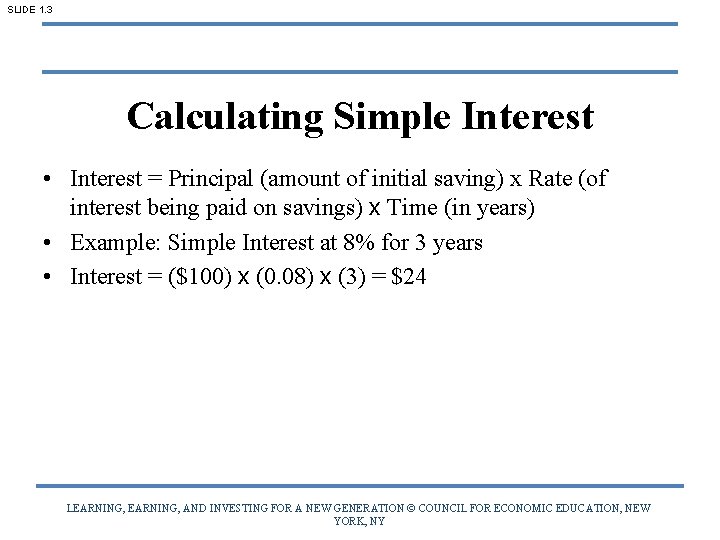 SLIDE 1.3

Calculating Simple Interest

• Interest = Principal (amount of initial saving) x Rate (of interest being paid on savings) x Time (in years)
• Example: Simple Interest at 8% for 3 years
• Interest = (\$100) x (0.08) x (3) = \$24

LEARNING, EARNING, AND INVESTING FOR A NEW GENERATION © COUNCIL FOR ECONOMIC EDUCATION, NEW YORK, NY